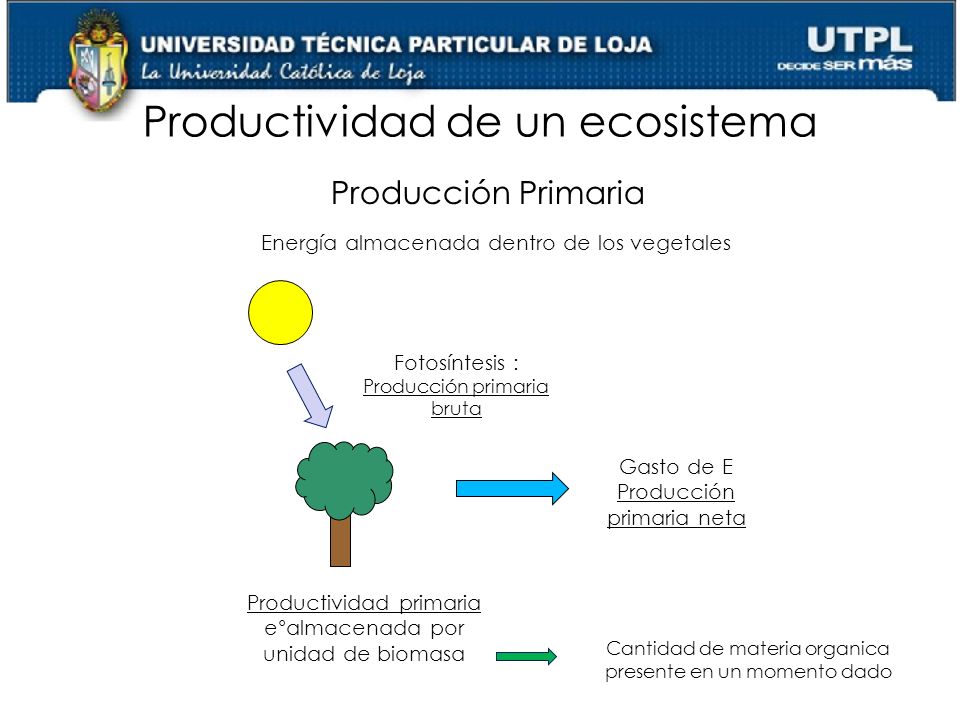 UNIVERSIDAD TÉCNICA PARTICULAR DE LOJA
La Universidad Católica de Loja

UTPL
DECIDE SER más

Productividad de un ecosistema

Producción Primaria

Energía almacenada dentro de los vegetales

Fotosíntesis :
Producción primaria bruta

Gasto de E
Producción primaria neta

Productividad primaria
e°almacenada por unidad de biomasa

Cantidad de materia organica presente en un momento dado